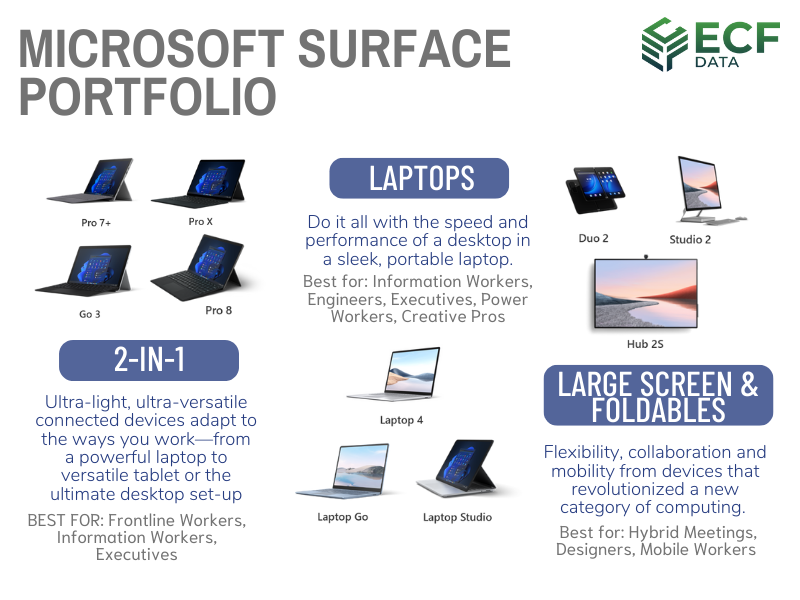 MICROSOFT SURFACE PORTFOLIO

ECF DATA

Pro 7+
Pro X
Go 3
Pro 8

2-IN-1

Ultra-light, ultra-versatile connected devices adapt to the ways you work—from a powerful laptop to versatile tablet or the ultimate desktop set-up

BEST FOR: Frontline Workers, Information Workers, Executives

LAPTOPS

Do it all with the speed and performance of a desktop in a sleek, portable laptop.

Best for: Information Workers, Engineers, Executives, Power Workers, Creative Pros

Laptop 4
Laptop Go
Laptop Studio

Duo 2
Studio 2
Hub 2S

LARGE SCREEN & FOLDABLES

Flexibility, collaboration and mobility from devices that revolutionized a new category of computing.

Best for: Hybrid Meetings, Designers, Mobile Workers